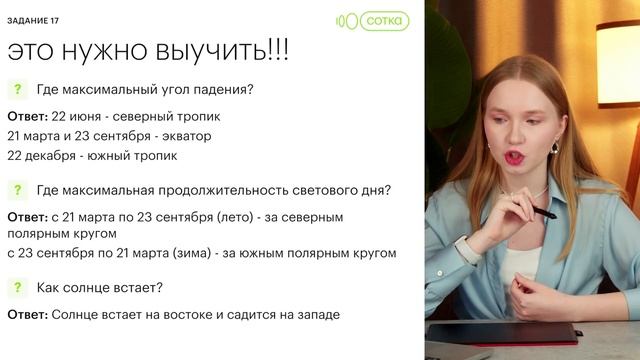 ЗАДАНИЕ 17

100 сотка

ЭТО НУЖНО ВЫУЧИТЬ!!!

? Где максимальный угол падения?

Ответ: 22 июня - северный тропик
21 марта и 23 сентября - экватор
22 декабря - южный тропик

? Где максимальная продолжительность светового дня?

Ответ: с 21 марта по 23 сентября (лето) - за северным полярным кругом
с 23 сентября по 21 марта (зима) - за южным полярным кругом

? Как солнце встает?

Ответ: Солнце встает на востоке и садится на западе